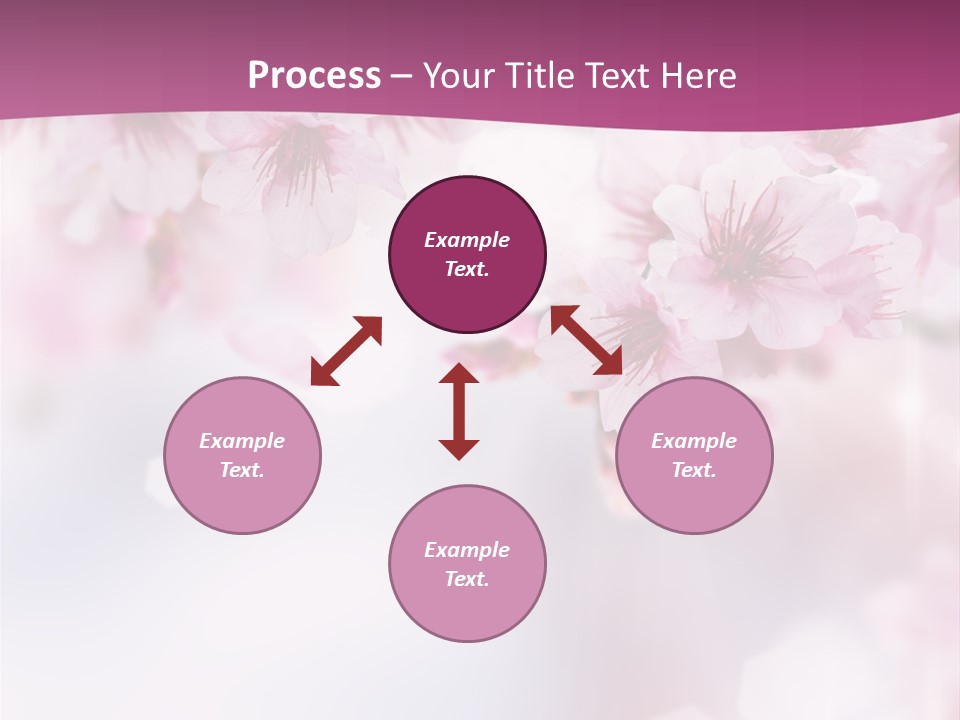 Process – Your Title Text Here

Example Text.

Example Text.

Example Text.

Example Text.